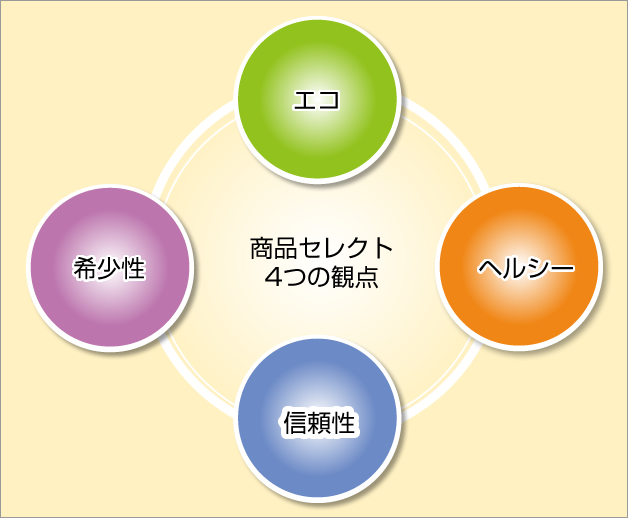 エコ

希少性

商品セレクト
4つの観点

ヘルシー

信頼性